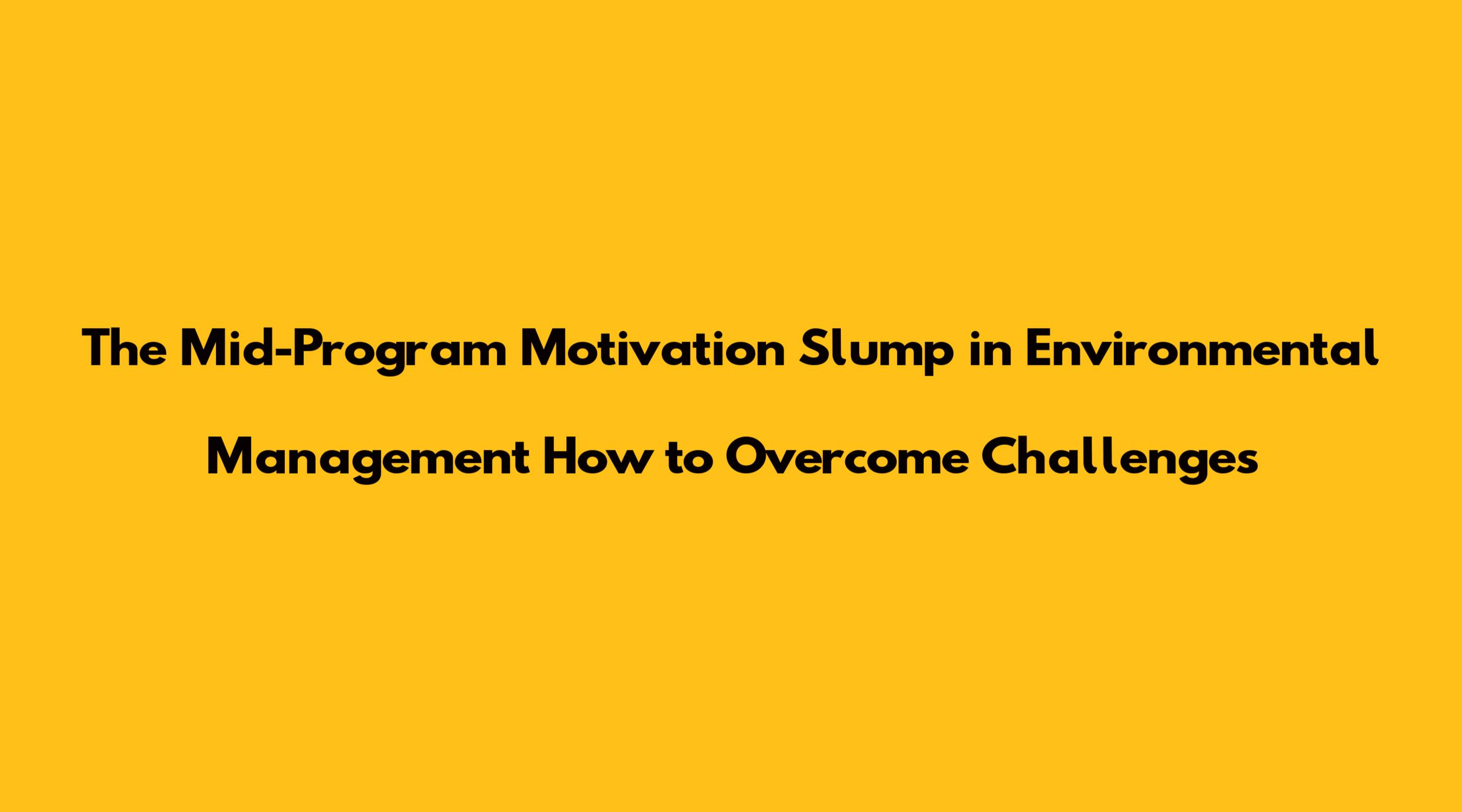 The Mid-Program Motivation Slump in Environmental Management How to Overcome Challenges